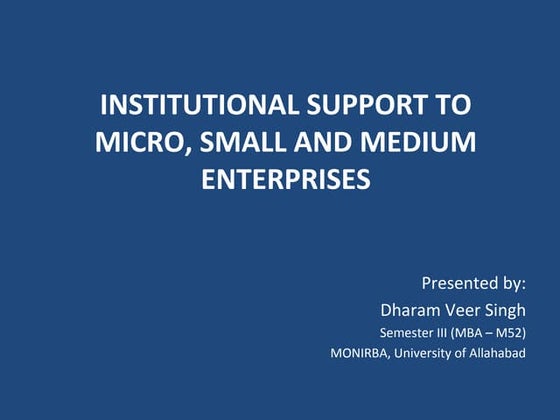 INSTITUTIONAL SUPPORT TO MICRO, SMALL AND MEDIUM ENTERPRISES

Presented by:
Dharam Veer Singh
Semester III (MBA – M52)
MONIRBA, University of Allahabad